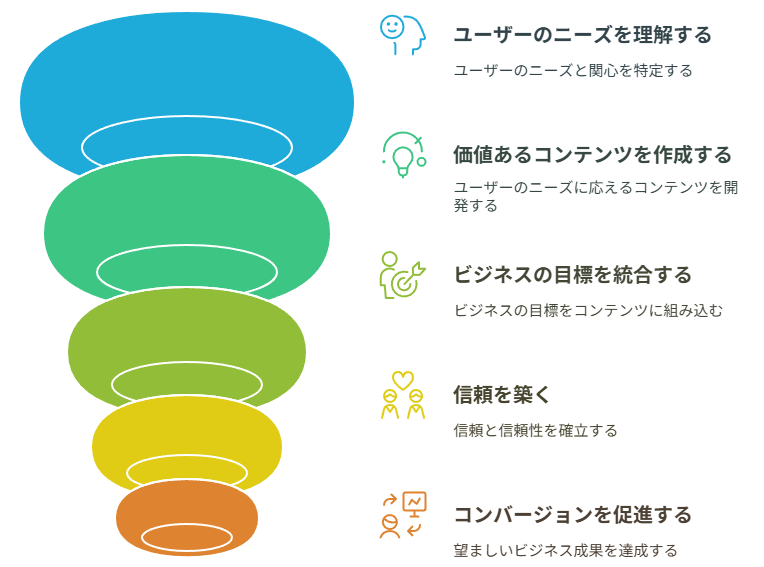 ユーザーのニーズを理解する

ユーザーのニーズと関心を特定する

価値あるコンテンツを作成する

ユーザーのニーズに応えるコンテンツを開発する

ビジネスの目標を統合する

ビジネスの目標をコンテンツに組み込む

信頼を築く

信頼と信頼性を確立する

コンバージョンを促進する

望ましいビジネス成果を達成する